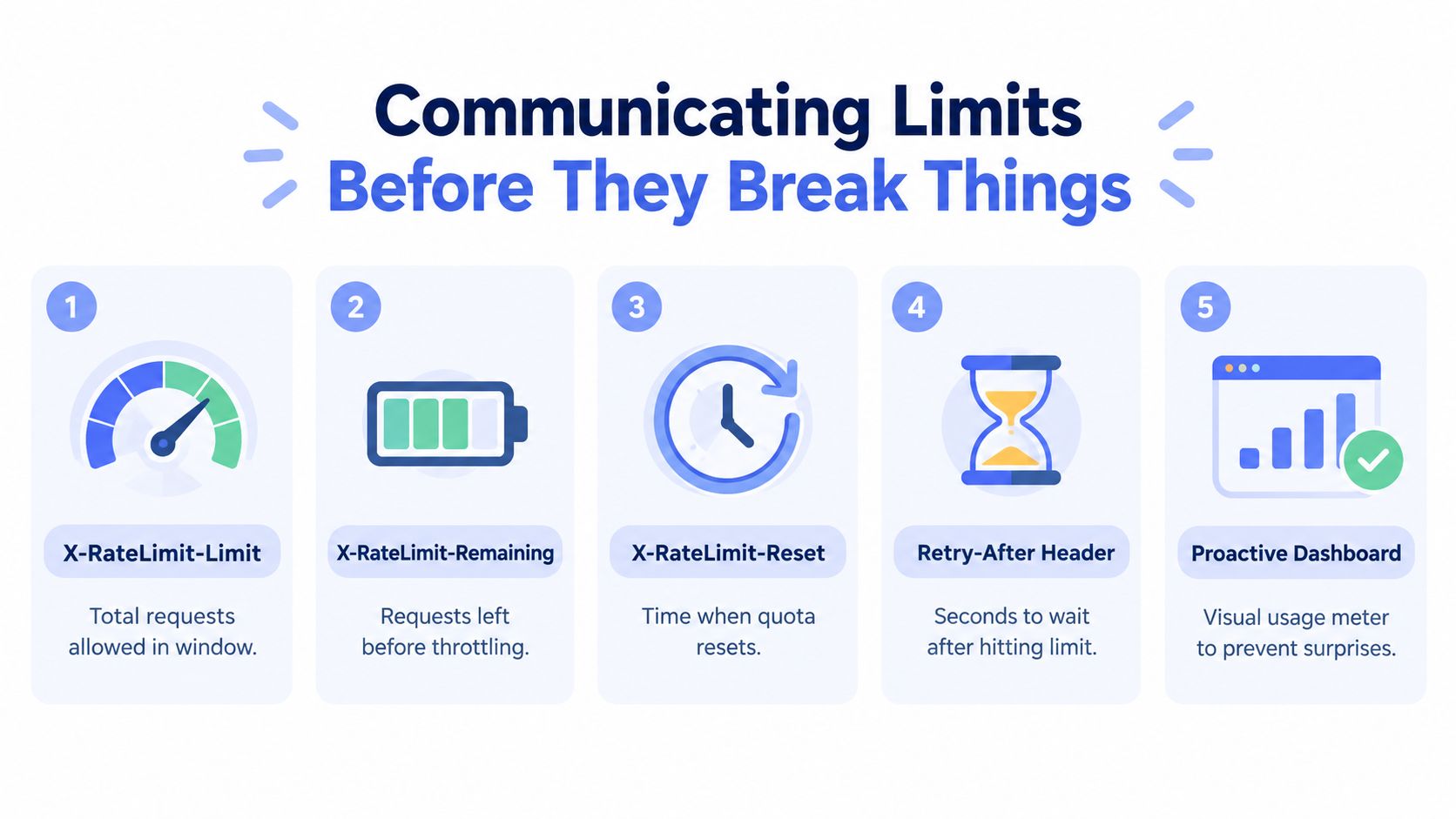 Communicating Limits
Before They Break Things

1
X-RateLimit-Limit
Total requests allowed in window.

2
X-RateLimit-Remaining
Requests left before throttling.

3
X-RateLimit-Reset
Time when quota resets.

4
Retry-After Header
Seconds to wait after hitting limit.

5
Proactive Dashboard
Visual usage meter to prevent surprises.